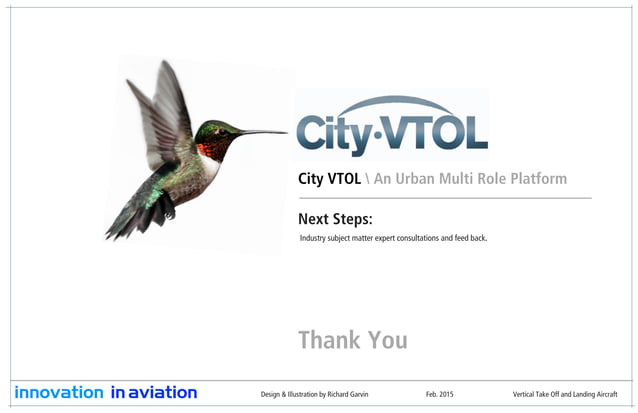 City·VTOL

City VTOL \ An Urban Multi Role Platform

Next Steps:

Industry subject matter expert consultations and feed back.

Thank You

innovation in aviation

Design & Illustration by Richard Garvin

Feb. 2015

Vertical Take Off and Landing Aircraft